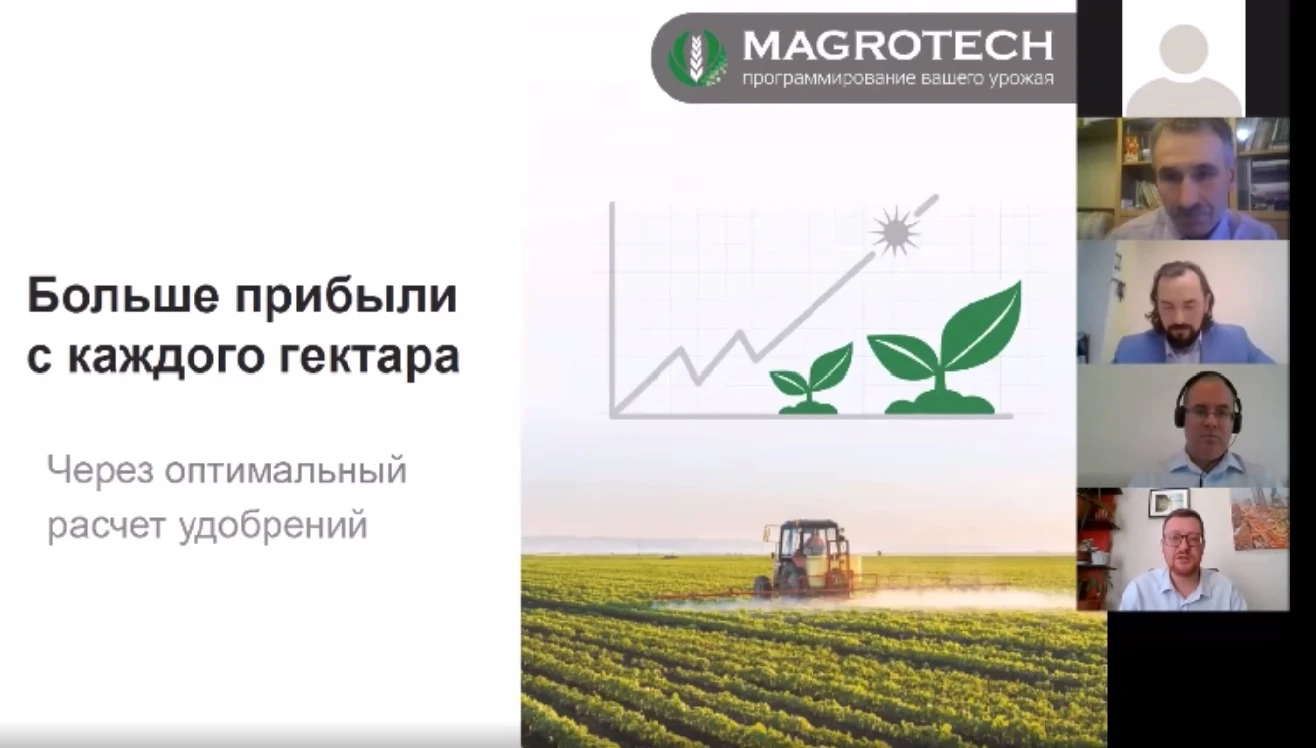 MAGROTECH
программирование вашего урожая

Больше прибыли с каждого гектара

Через оптимальный расчет удобрений